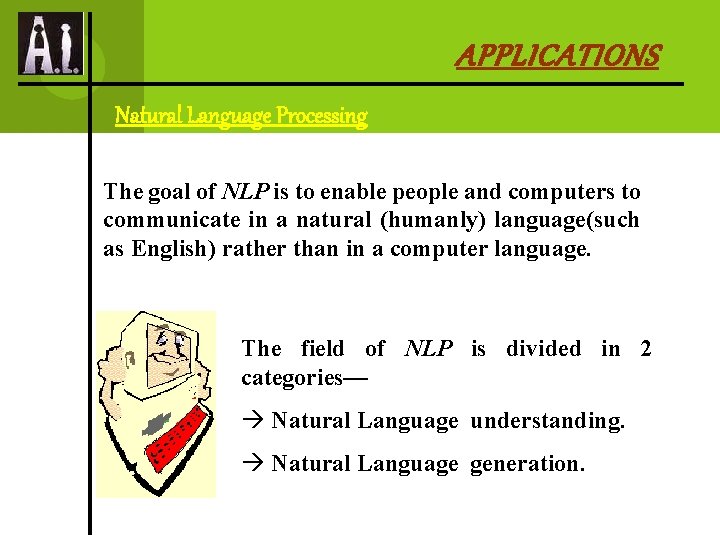 A.I.

APPLICATIONS

Natural Language Processing

The goal of NLP is to enable people and computers to communicate in a natural (humanly) language(such as English) rather than in a computer language.

The field of NLP is divided in 2 categories—

→ Natural Language understanding.

→ Natural Language generation.